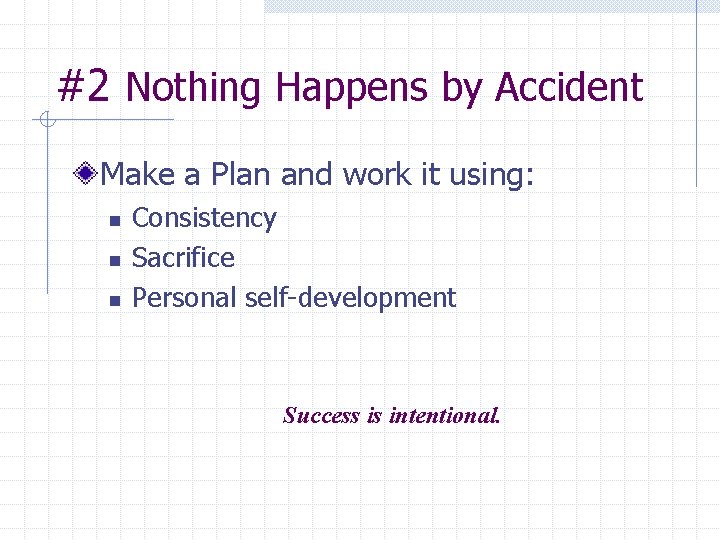 #2 Nothing Happens by Accident

Make a Plan and work it using:

Consistency

Sacrifice

Personal self-development

Success is intentional.